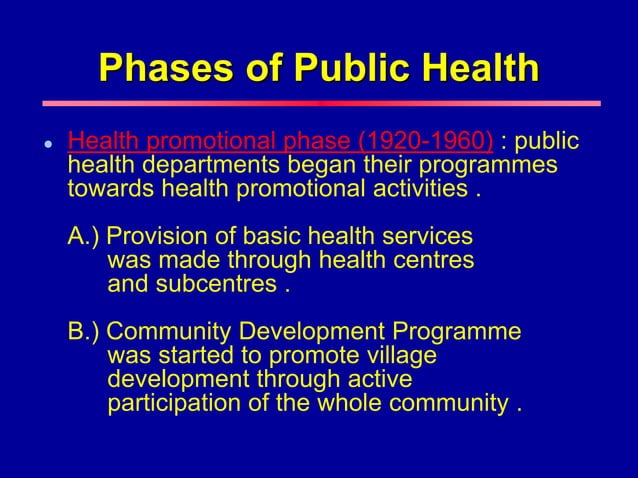 Phases of Public Health

• Health promotional phase (1920-1960) : public health departments began their programmes towards health promotional activities .

A.) Provision of basic health services was made through health centres and subcentres .

B.) Community Development Programme was started to promote village development through active participation of the whole community .